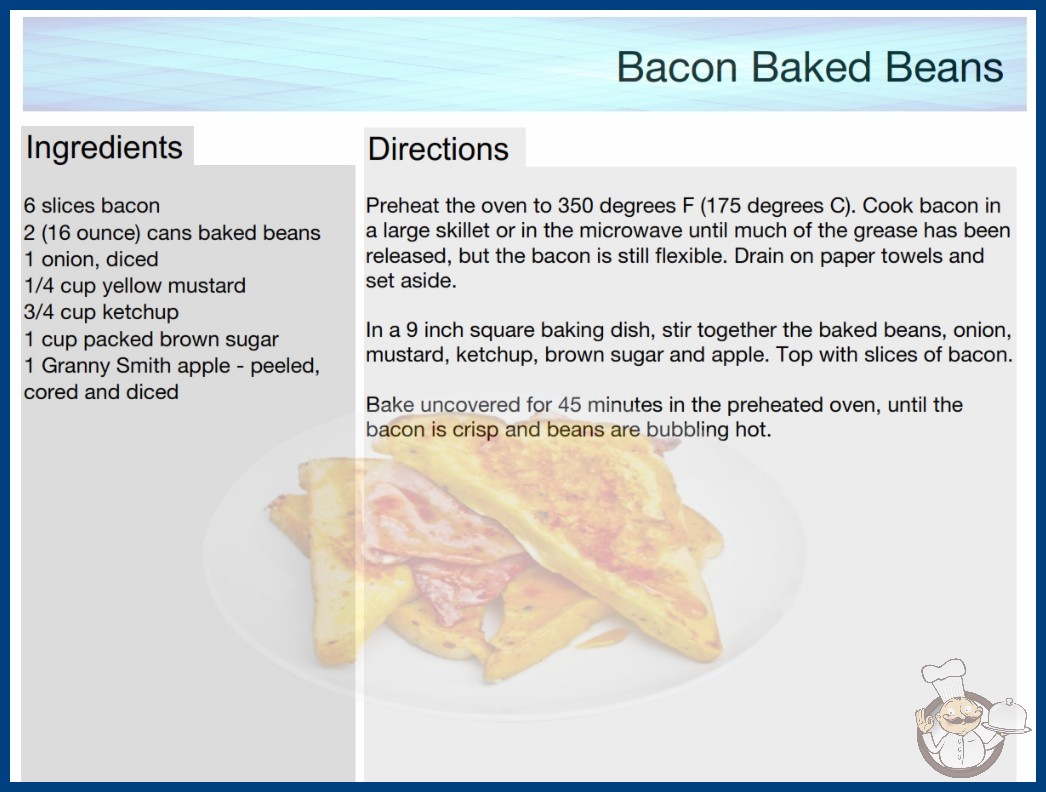 Bacon Baked Beans

Ingredients

6 slices bacon
2 (16 ounce) cans baked beans
1 onion, diced
1/4 cup yellow mustard
3/4 cup ketchup
1 cup packed brown sugar
1 Granny Smith apple - peeled, cored and diced

Directions

Preheat the oven to 350 degrees F (175 degrees C). Cook bacon in a large skillet or in the microwave until much of the grease has been released, but the bacon is still flexible. Drain on paper towels and set aside.

In a 9 inch square baking dish, stir together the baked beans, onion, mustard, ketchup, brown sugar and apple. Top with slices of bacon.

Bake uncovered for 45 minutes in the preheated oven, until the bacon is crisp and beans are bubbling hot.